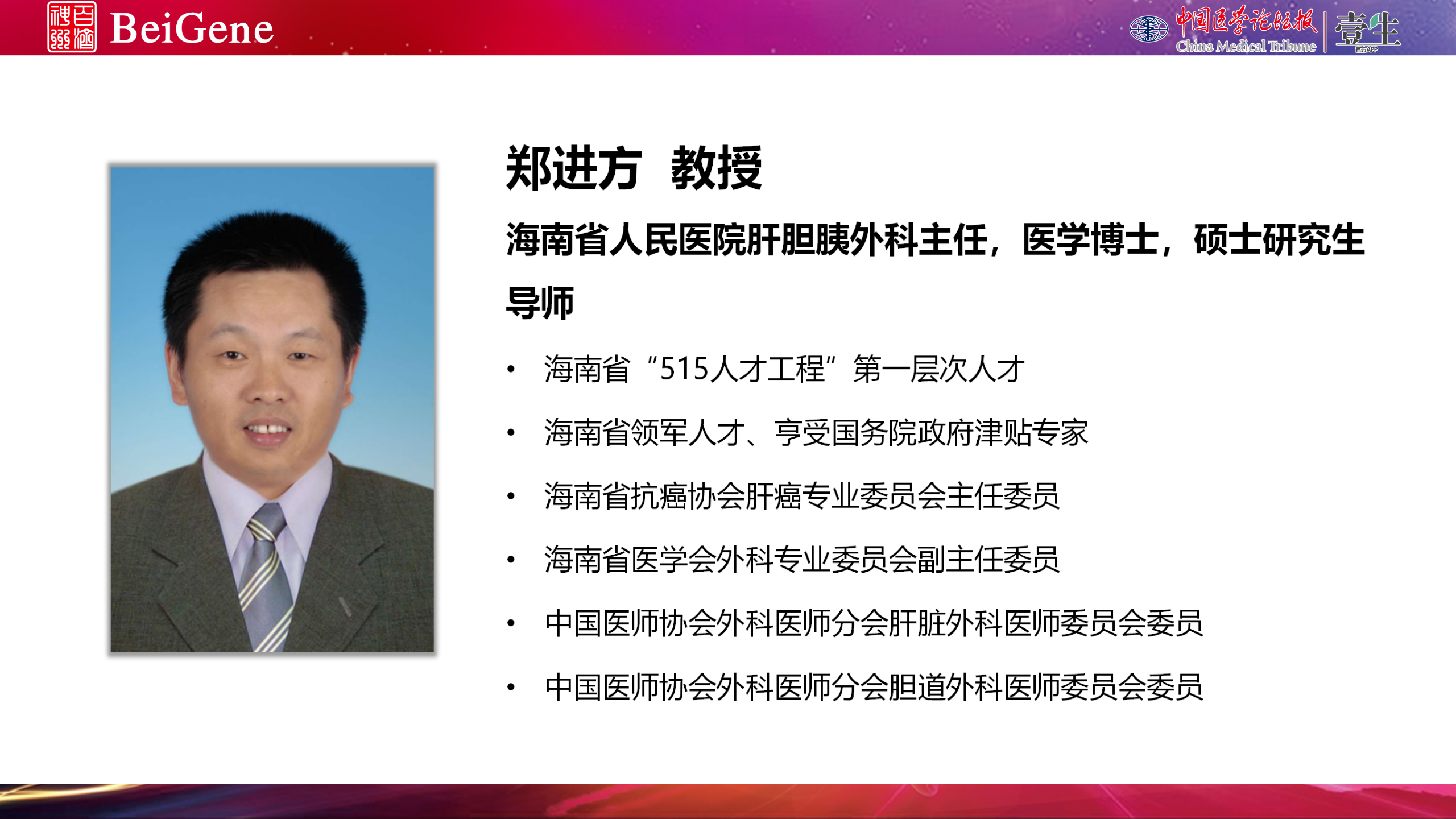 百济神州 BeiGene

中国医学论坛报 China Medical Tribune | 壹生 官方APP

郑进方 教授

海南省人民医院肝胆胰外科主任，医学博士，硕士研究生导师

• 海南省“515人才工程”第一层次人才
• 海南省领军人才、享受国务院政府津贴专家
• 海南省抗癌协会肝癌专业委员会主任委员
• 海南省医学会外科专业委员会副主任委员
• 中国医师协会外科医师分会肝脏外科医师委员会委员
• 中国医师协会外科医师分会胆道外科医师委员会委员